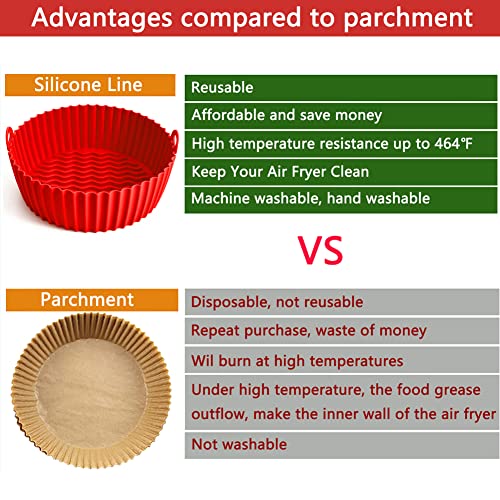 Advantages compared to parchment

Silicone Line

Reusable

Affordable and save money

High temperature resistance up to 464℉

Keep Your Air Fryer Clean

Machine washable, hand washable

VS

Parchment

Disposable, not reusable

Repeat purchase, waste of money

Wil burn at high temperatures

Under high temperature, the food grease outflow, make the inner wall of the air fryer

Not washable